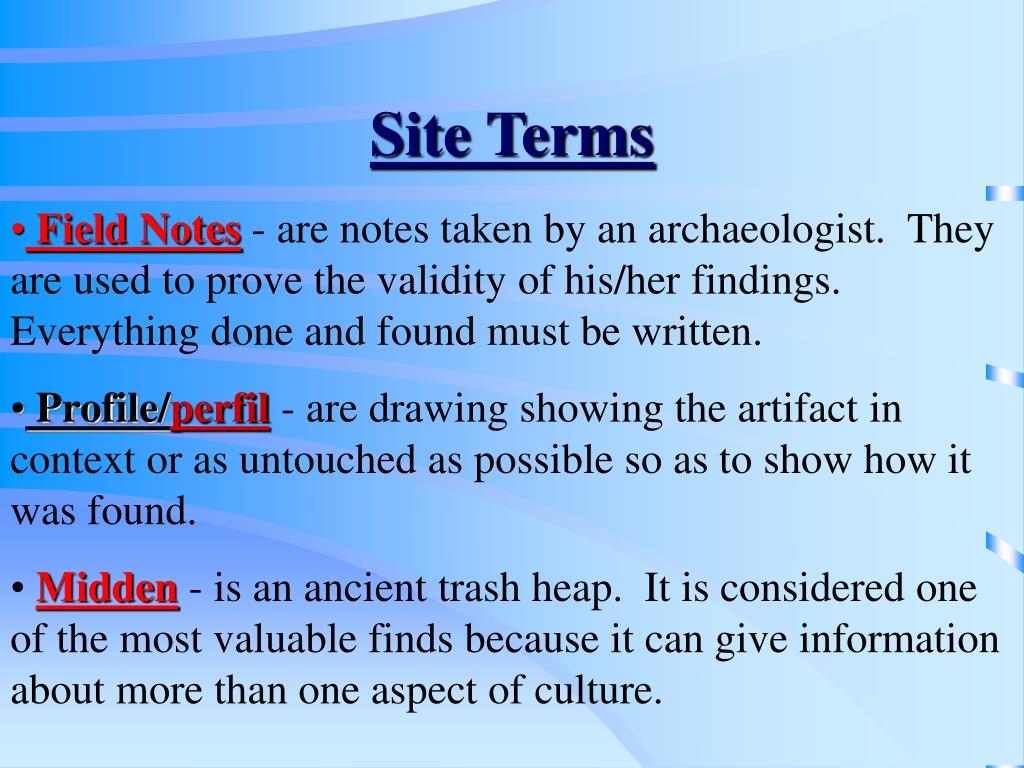 Site Terms

• Field Notes - are notes taken by an archaeologist. They are used to prove the validity of his/her findings. Everything done and found must be written.

• Profile/perfil - are drawing showing the artifact in context or as untouched as possible so as to show how it was found.

• Midden - is an ancient trash heap. It is considered one of the most valuable finds because it can give information about more than one aspect of culture.